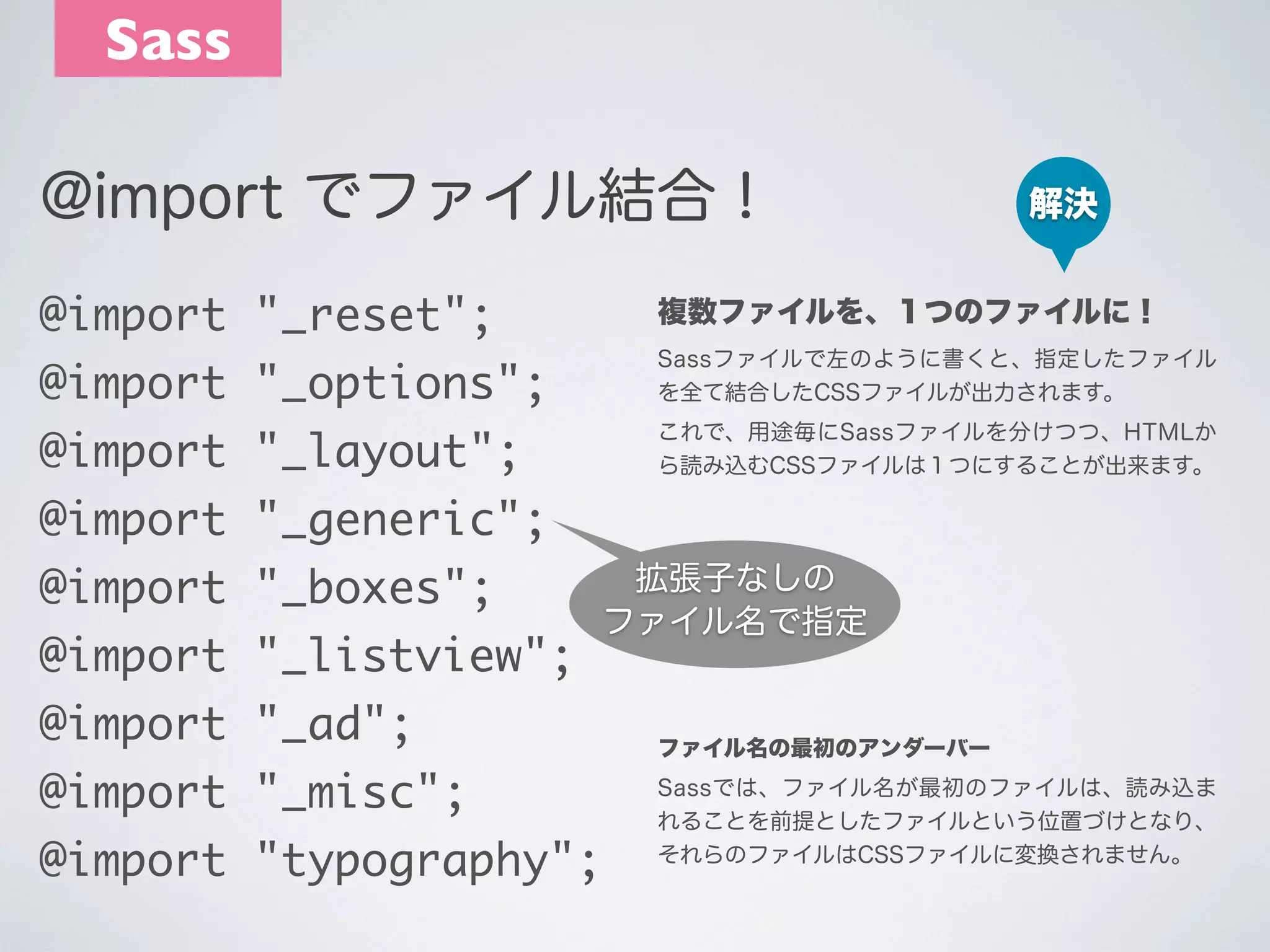 Sass

@import でファイル結合！

解決

@import "_reset";
@import "_options";
@import "_layout";
@import "_generic";
@import "_boxes";
@import "_listview";
@import "_ad";
@import "_misc";
@import "typography";

拡張子なしの
ファイル名で指定

複数ファイルを、１つのファイルに！

Sassファイルで左のように書くと、指定したファイルを全て結合したCSSファイルが出力されます。

これで、用途毎にSassファイルを分けつつ、HTMLから読み込むCSSファイルは１つにすることが出来ます。

ファイル名の最初のアンダーバー

Sassでは、ファイル名が最初のファイルは、読み込まれることを前提としたファイルという位置づけとなり、それらのファイルはCSSファイルに変換されません。